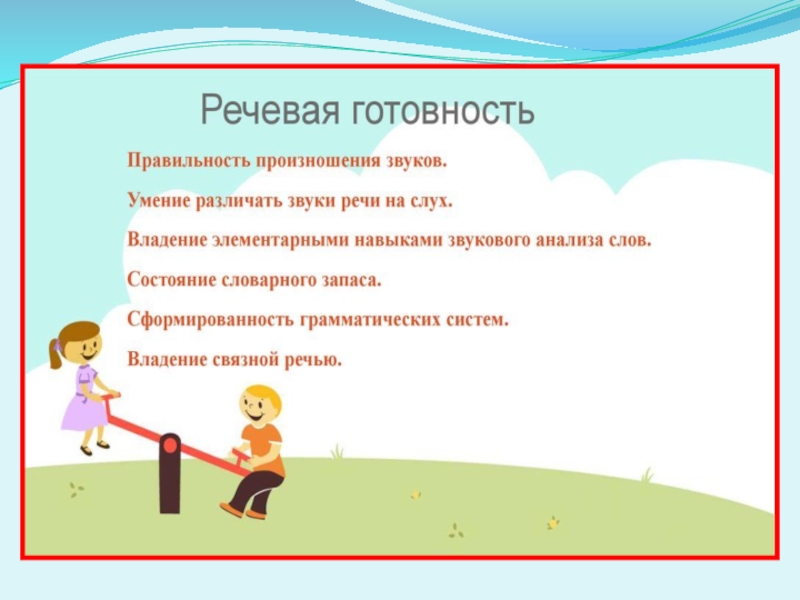 Речевая готовность

Правильность произношения звуков.

Умение различать звуки речи на слух.

Владение элементарными навыками звукового анализа слов.

Состояние словарного запаса.

Сформированность грамматических систем.

Владение связной речью.